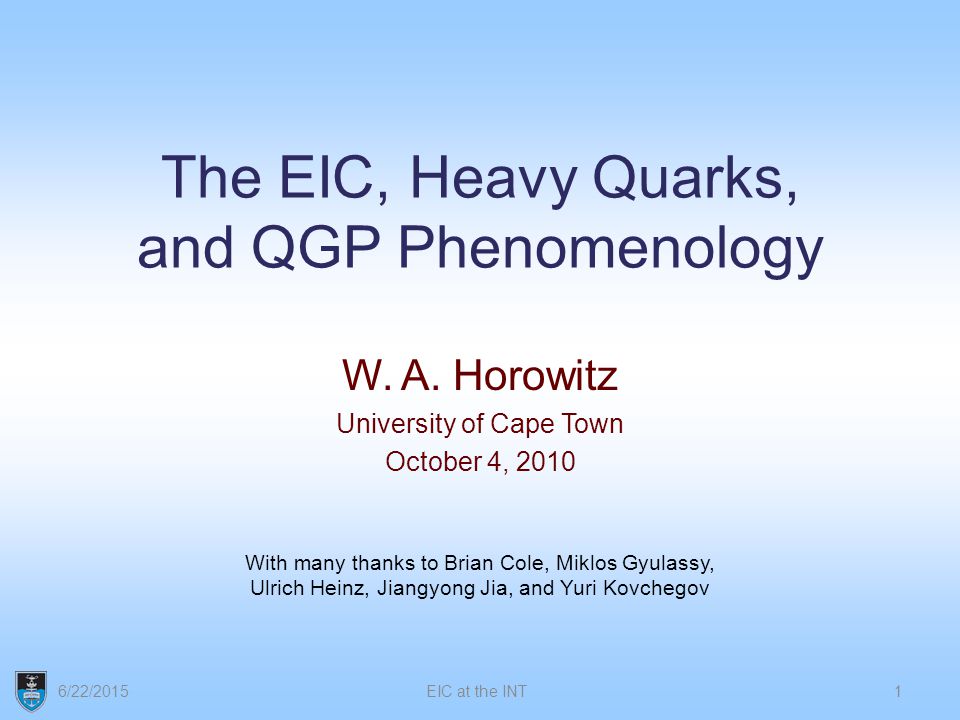 The EIC, Heavy Quarks, and QGP Phenomenology

W. A. Horowitz
University of Cape Town
October 4, 2010

With many thanks to Brian Cole, Miklos Gyulassy, Ulrich Heinz, Jiangyong Jia, and Yuri Kovchegov

6/22/2015
EIC at the INT
1